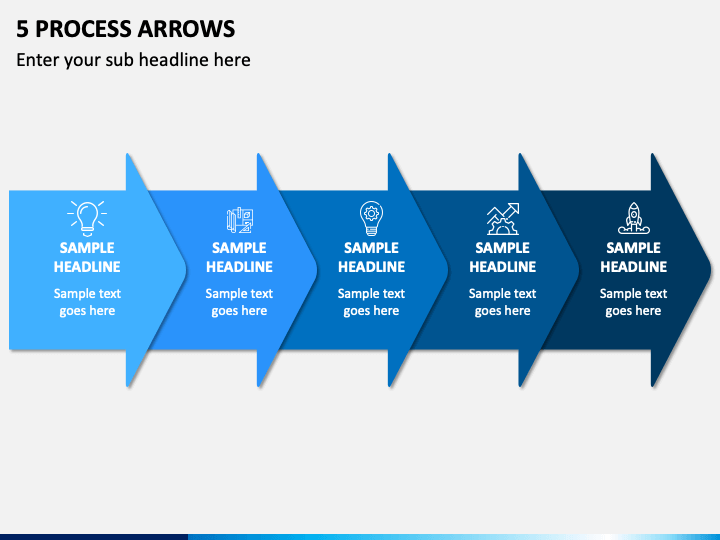 5 PROCESS ARROWS

Enter your sub headline here

SAMPLE HEADLINE

Sample text goes here

SAMPLE HEADLINE

Sample text goes here

SAMPLE HEADLINE

Sample text goes here

SAMPLE HEADLINE

Sample text goes here

SAMPLE HEADLINE

Sample text goes here